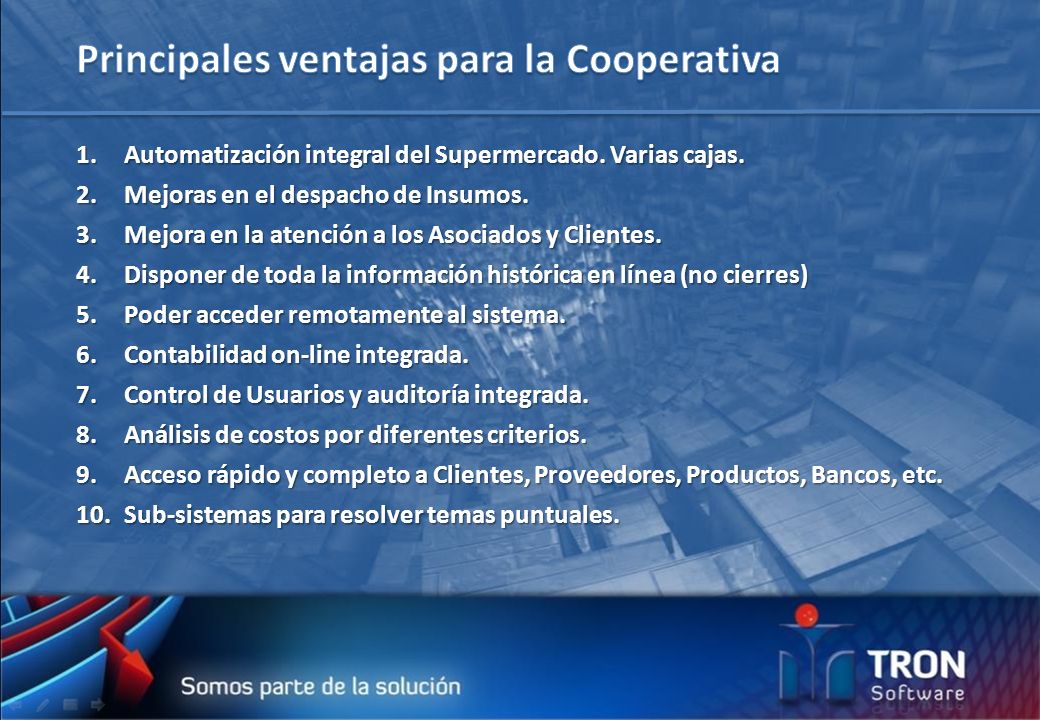 Principales ventajas para la Cooperativa

1. Automatización integral del Supermercado. Varias cajas.
2. Mejoras en el despacho de Insumos.
3. Mejora en la atención a los Asociados y Clientes.
4. Disponer de toda la información histórica en línea (no cierres)
5. Poder acceder remotamente al sistema.
6. Contabilidad on-line integrada.
7. Control de Usuarios y auditoría integrada.
8. Análisis de costos por diferentes criterios.
9. Acceso rápido y completo a Clientes, Proveedores, Productos, Bancos, etc.
10. Sub-sistemas para resolver temas puntuales.

Somos parte de la solución

TRON Software